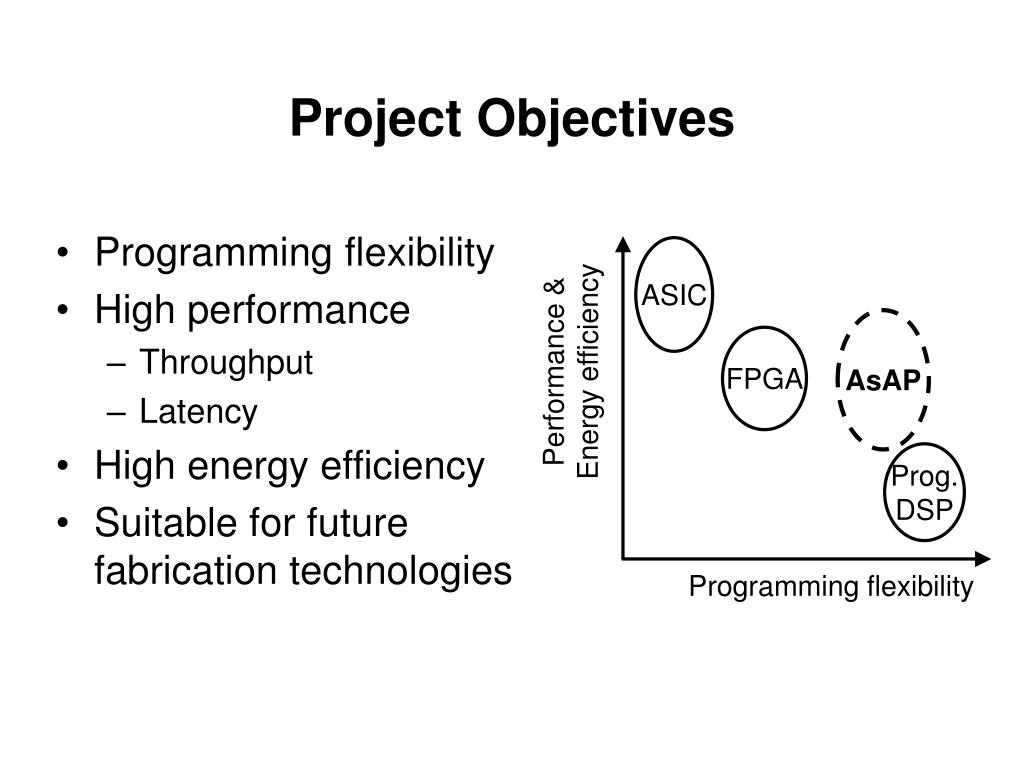 Project Objectives

• Programming flexibility
• High performance
– Throughput
– Latency
• High energy efficiency
• Suitable for future fabrication technologies

Performance & Energy efficiency

ASIC

FPGA

AsAP

Prog. DSP

Programming flexibility